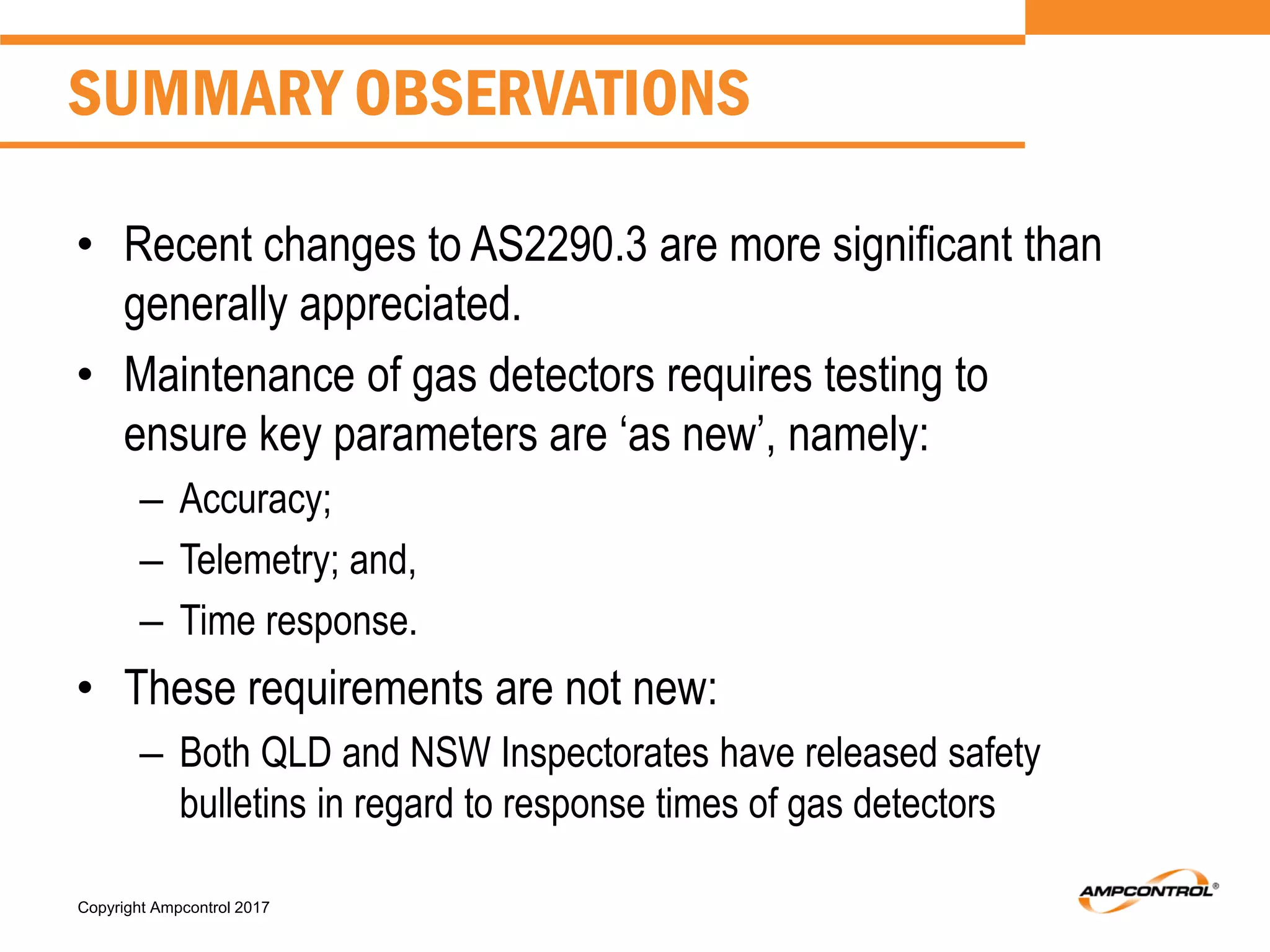 SUMMARY OBSERVATIONS

• Recent changes to AS2290.3 are more significant than generally appreciated.

• Maintenance of gas detectors requires testing to ensure key parameters are ‘as new’, namely:

– Accuracy;

– Telemetry; and,

– Time response.

• These requirements are not new:

– Both QLD and NSW Inspectorates have released safety bulletins in regard to response times of gas detectors

Copyright Ampcontrol 2017

AMPCONTROL®